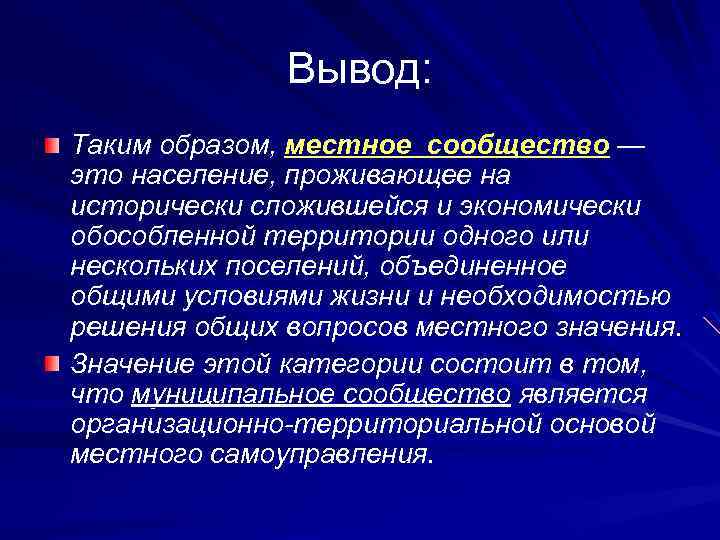 Вывод:

Таким образом, местное сообщество — это население, проживающее на исторически сложившейся и экономически обособленной территории одного или нескольких поселений, объединенное общими условиями жизни и необходимостью решения общих вопросов местного значения.

Значение этой категории состоит в том, что муниципальное сообщество является организационно-территориальной основой местного самоуправления.